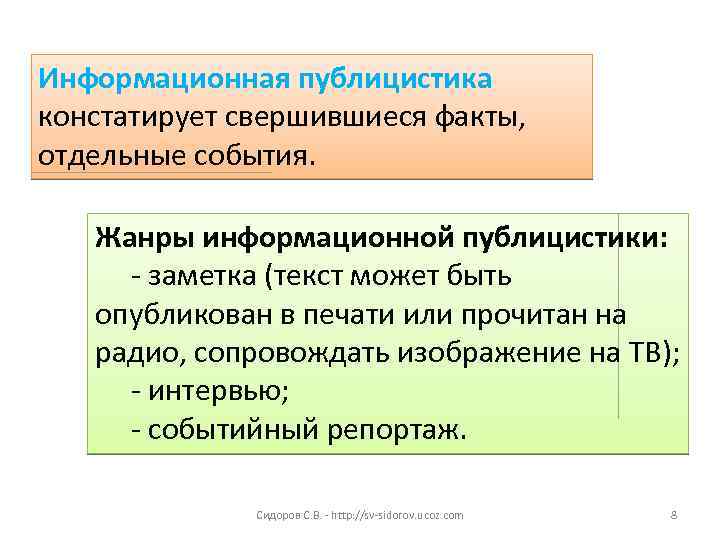 Информационная публицистика констатирует свершившиеся факты, отдельные события.

Жанры информационной публицистики:
- заметка (текст может быть опубликован в печати или прочитан на радио, сопровождать изображение на ТВ);
- интервью;
- событийный репортаж.

Сидоров С.В. - http://sv-sidorov.ucoz.com

8